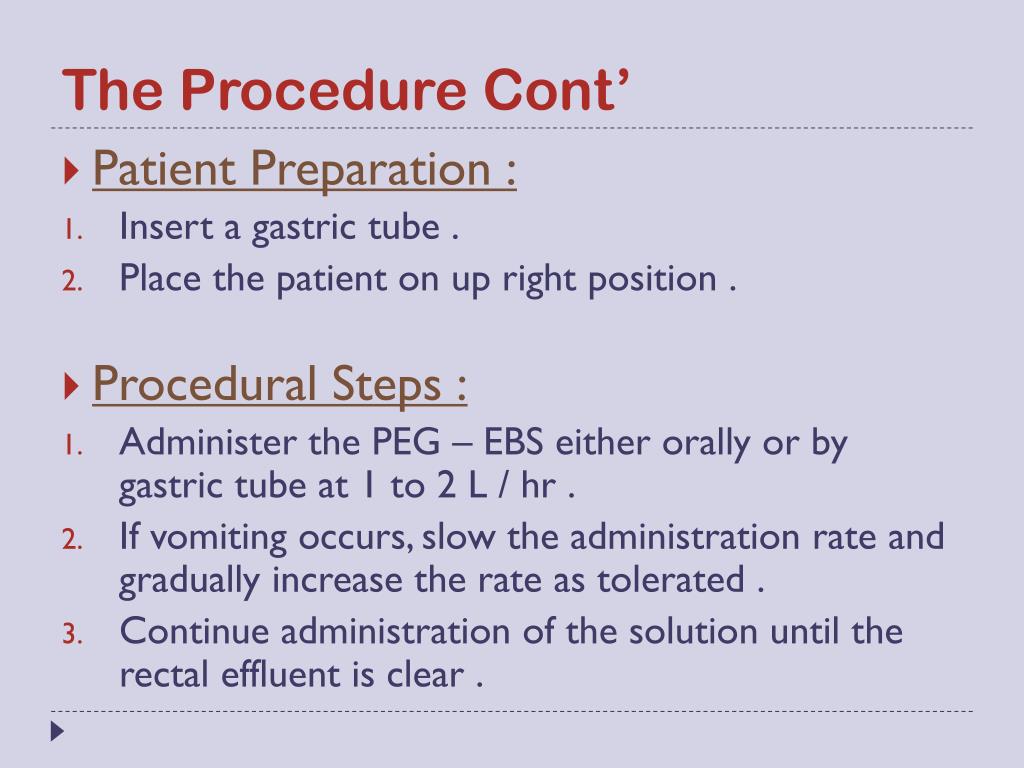 The Procedure Cont’

Patient Preparation :

1. Insert a gastric tube .
2. Place the patient on up right position .

Procedural Steps :

1. Administer the PEG – EBS either orally or by gastric tube at 1 to 2 L / hr .
2. If vomiting occurs, slow the administration rate and gradually increase the rate as tolerated .
3. Continue administration of the solution until the rectal effluent is clear .